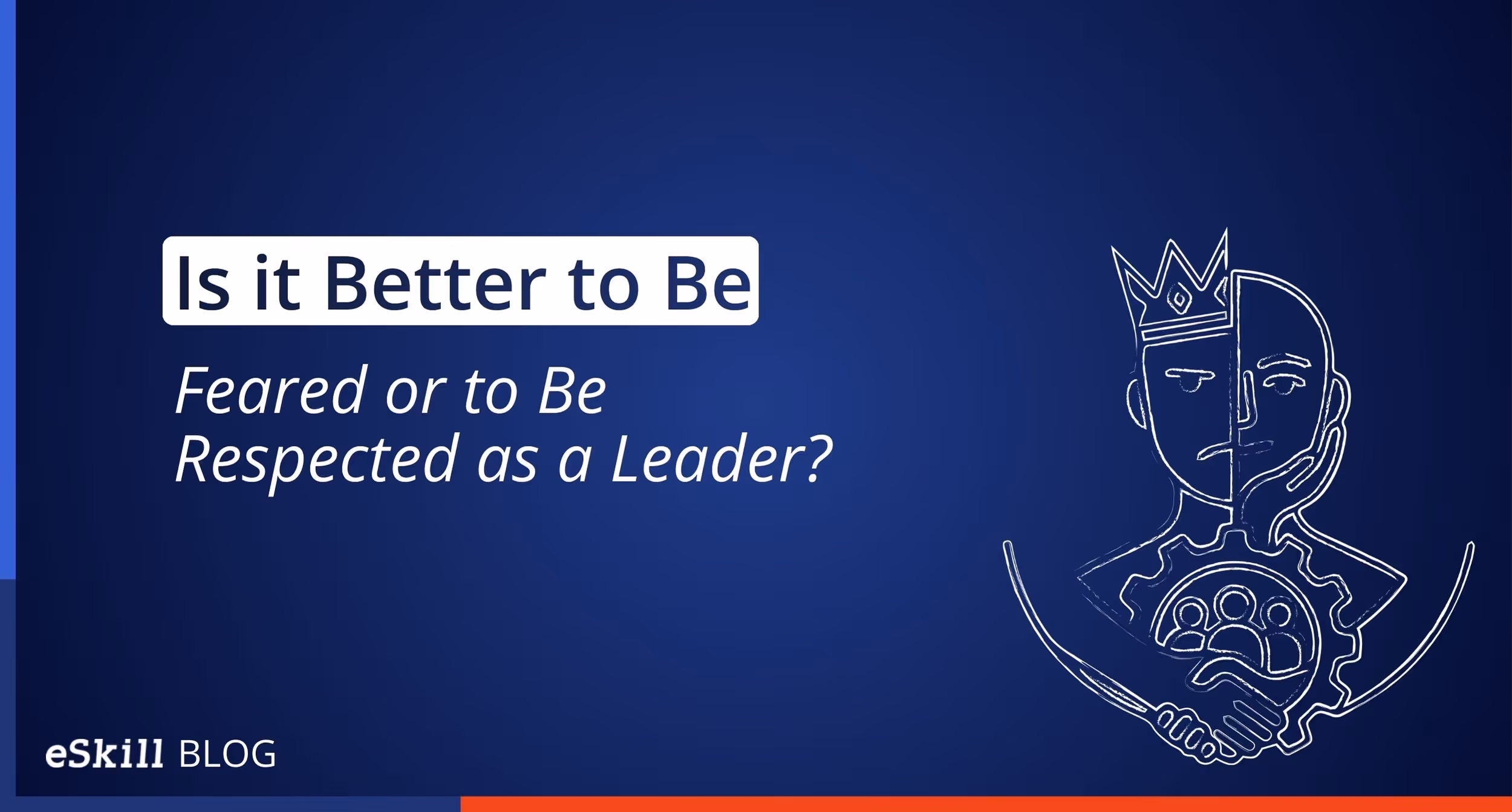 Is it Better to Be

Feared or to Be Respected as a Leader?

eSkill BLOG